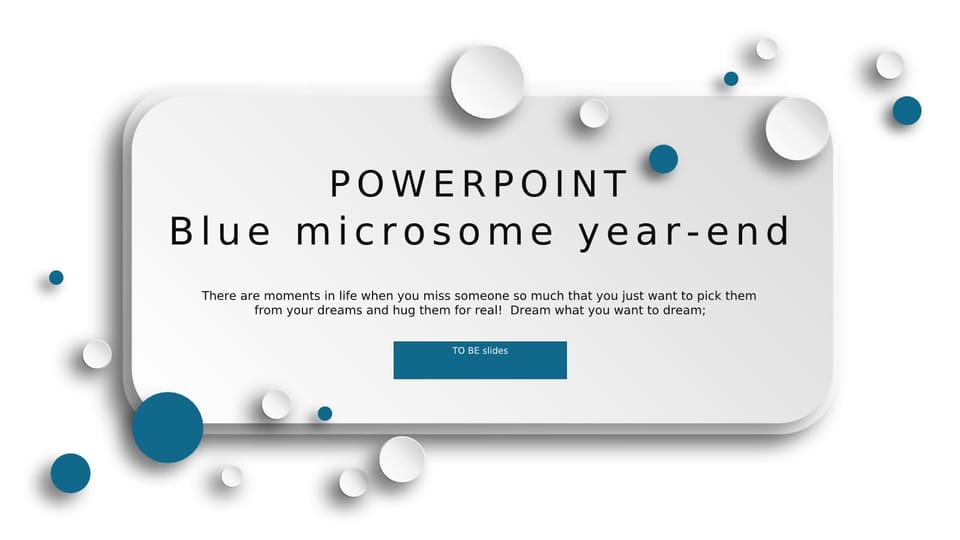 POWERPOINT
Blue microsome year-end

There are moments in life when you miss someone so much that you just want to pick them from your dreams and hug them for real!  Dream what you want to dream;

TO BE slides